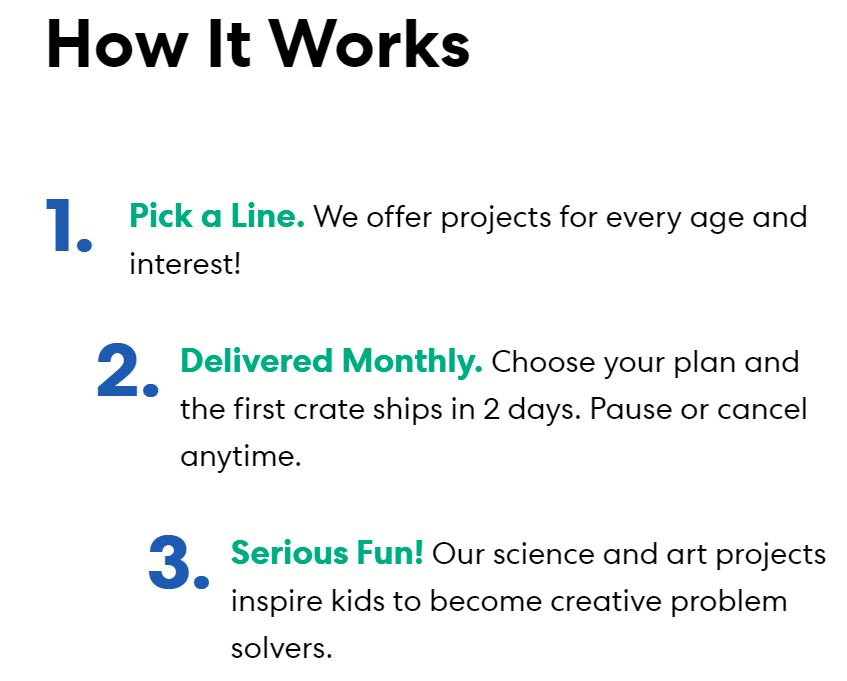 How It Works

1. Pick a Line. We offer projects for every age and interest!

2. Delivered Monthly. Choose your plan and the first crate ships in 2 days. Pause or cancel anytime.

3. Serious Fun! Our science and art projects inspire kids to become creative problem solvers.